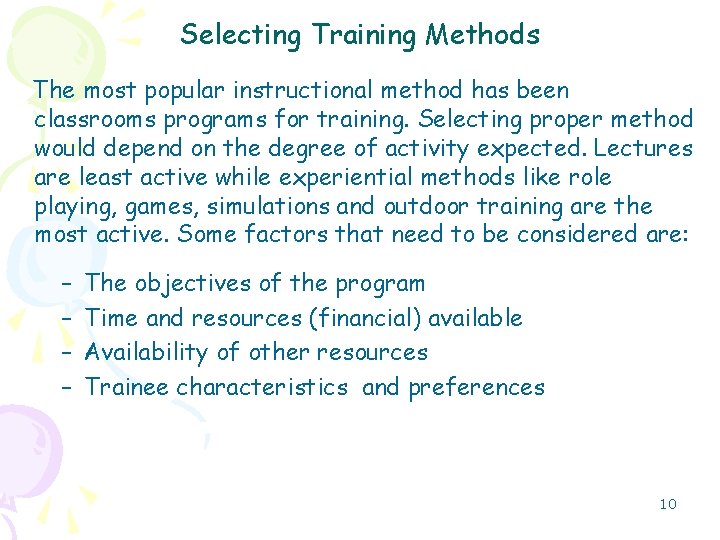 Selecting Training Methods

The most popular instructional method has been classrooms programs for training. Selecting proper method would depend on the degree of activity expected. Lectures are least active while experiential methods like role playing, games, simulations and outdoor training are the most active. Some factors that need to be considered are:

– The objectives of the program
– Time and resources (financial) available
– Availability of other resources
– Trainee characteristics and preferences

10